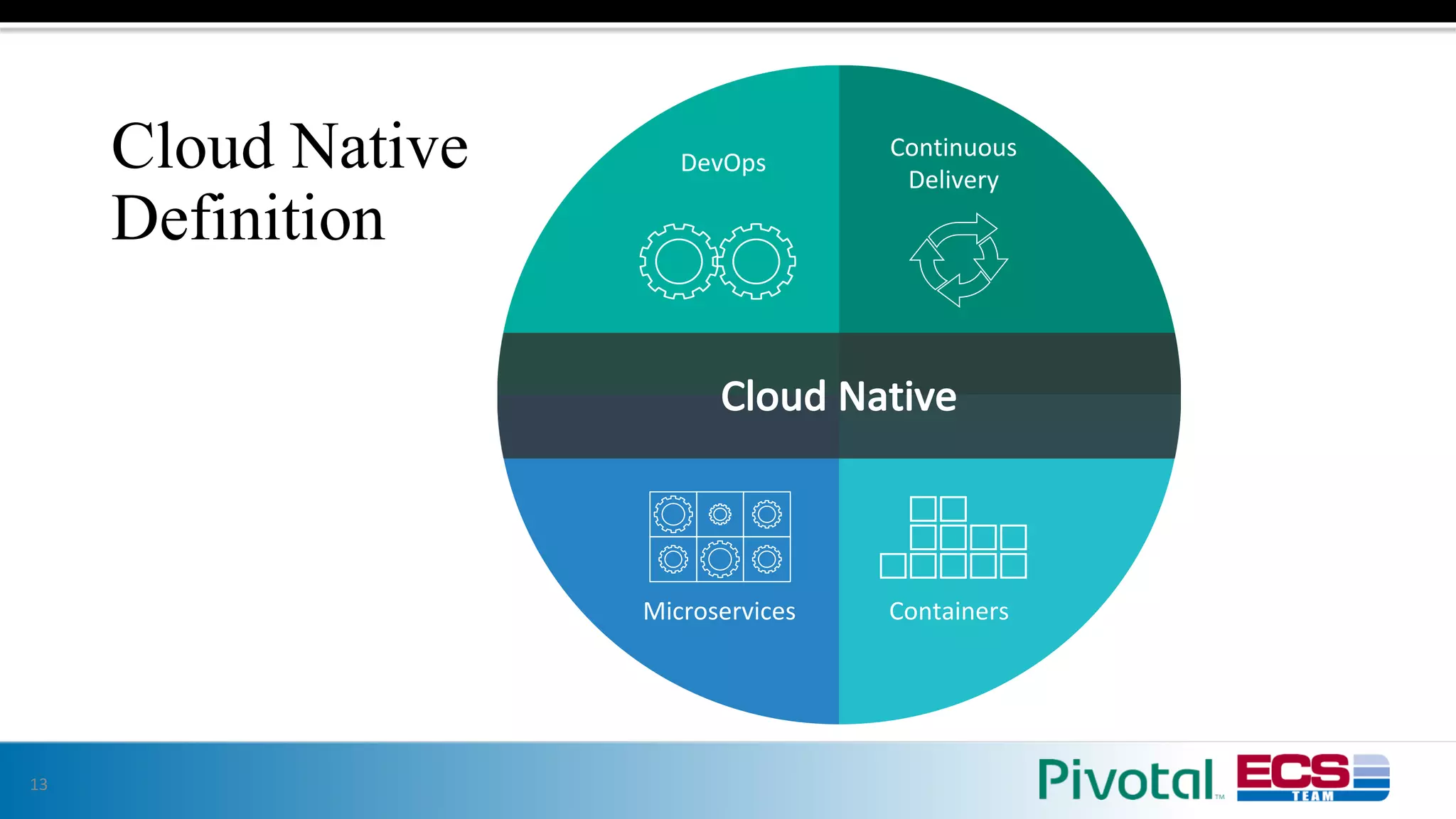 Cloud Native Definition

DevOps

Continuous Delivery

Cloud Native

Microservices

Containers

13

Pivotal™ ECS TEAM